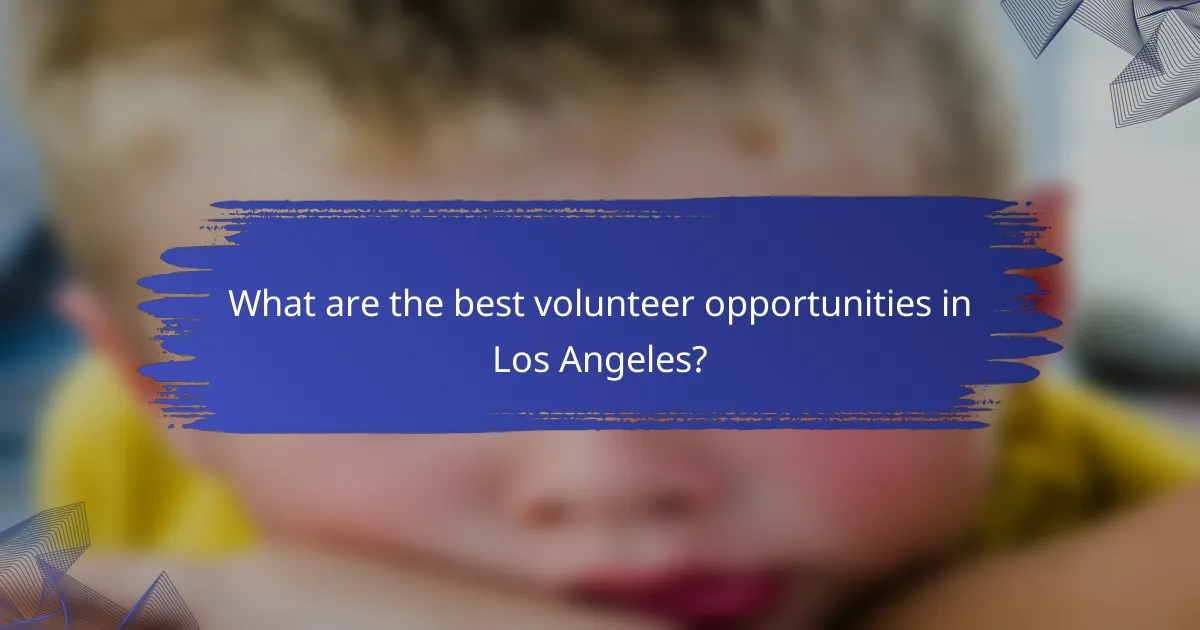 What are the best volunteer opportunities in Los Angeles?